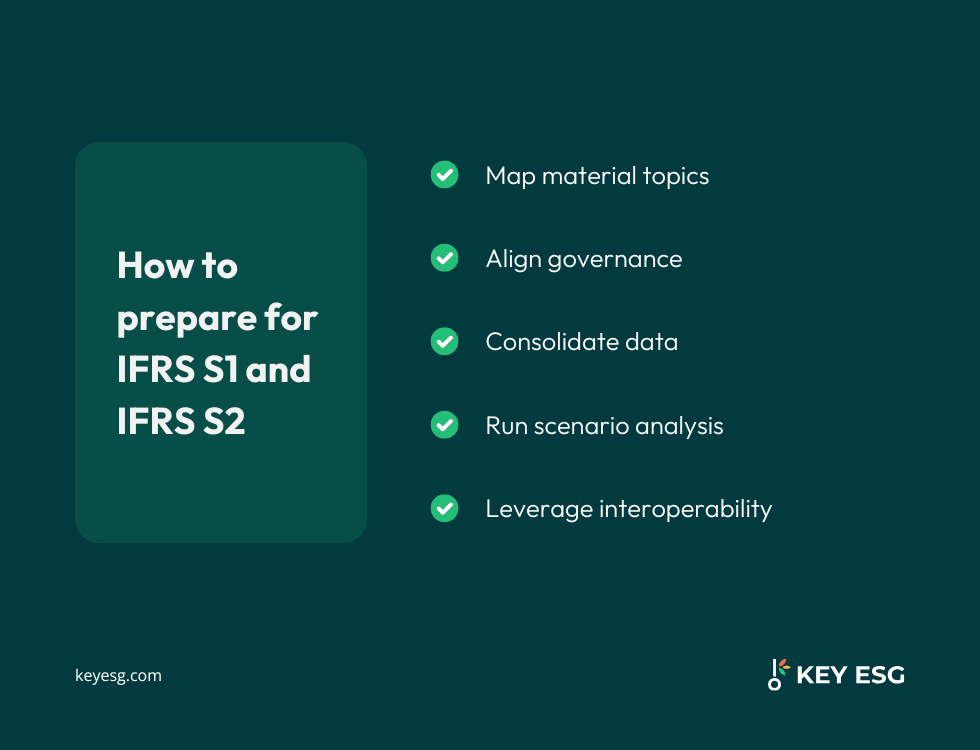 How to prepare for IFRS S1 and IFRS S2

Map material topics

Align governance

Consolidate data

Run scenario analysis

Leverage interoperability

keyesg.com

KEY ESG